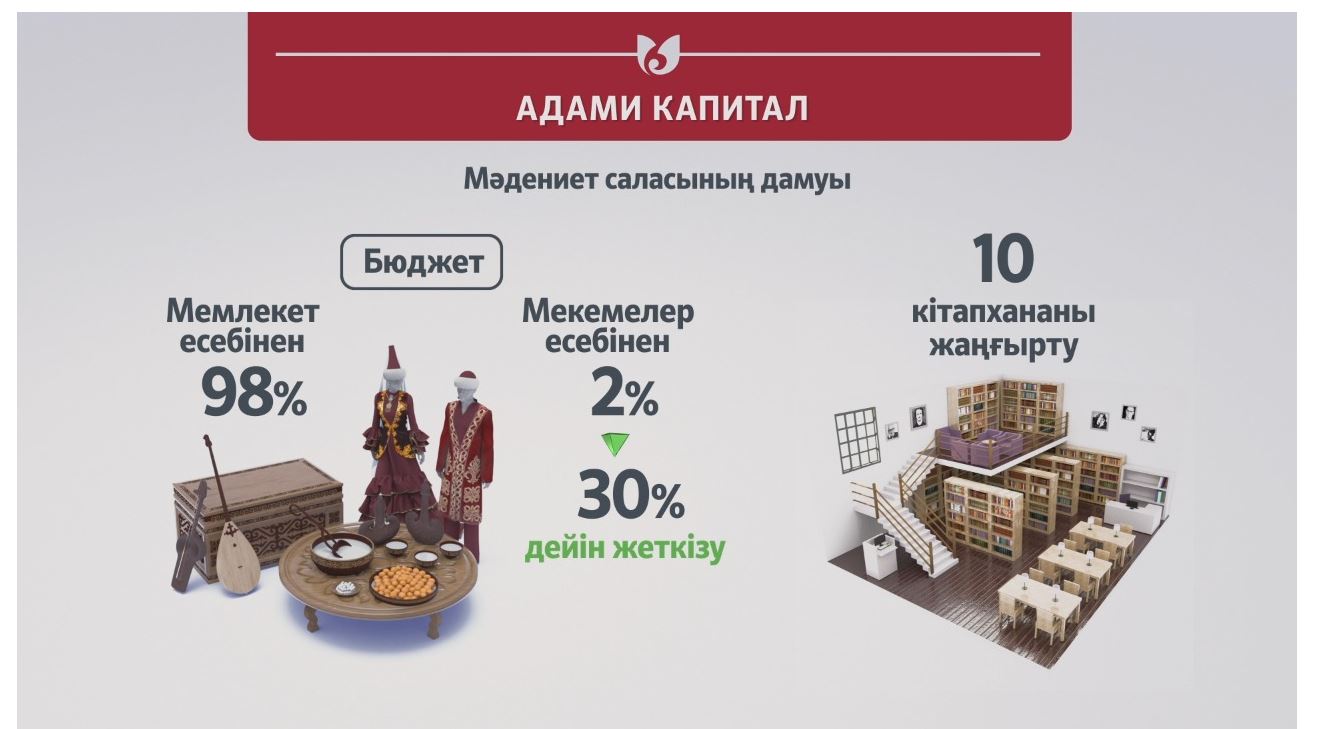 АДАМИ КАПИТАЛ

Мәдениет саласының дамуы

Бюджет

Мемлекет есебінен
98%

Мекемелер есебінен
2%

30%
дейін жеткізу

10
кітапхананы жаңғырту